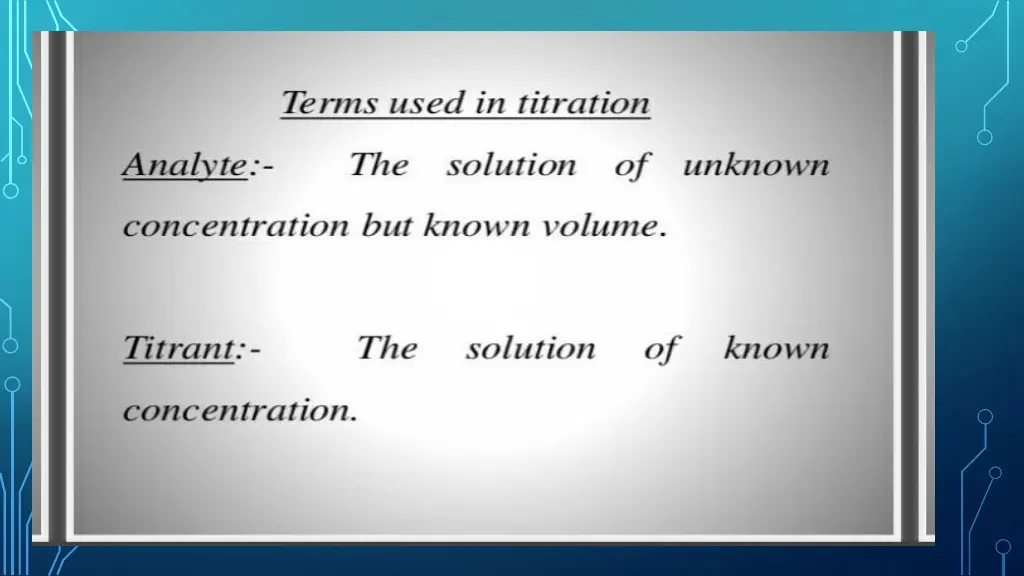 Terms used in titration

Analyte:- The solution of unknown concentration but known volume.

Titrant:- The solution of known concentration.